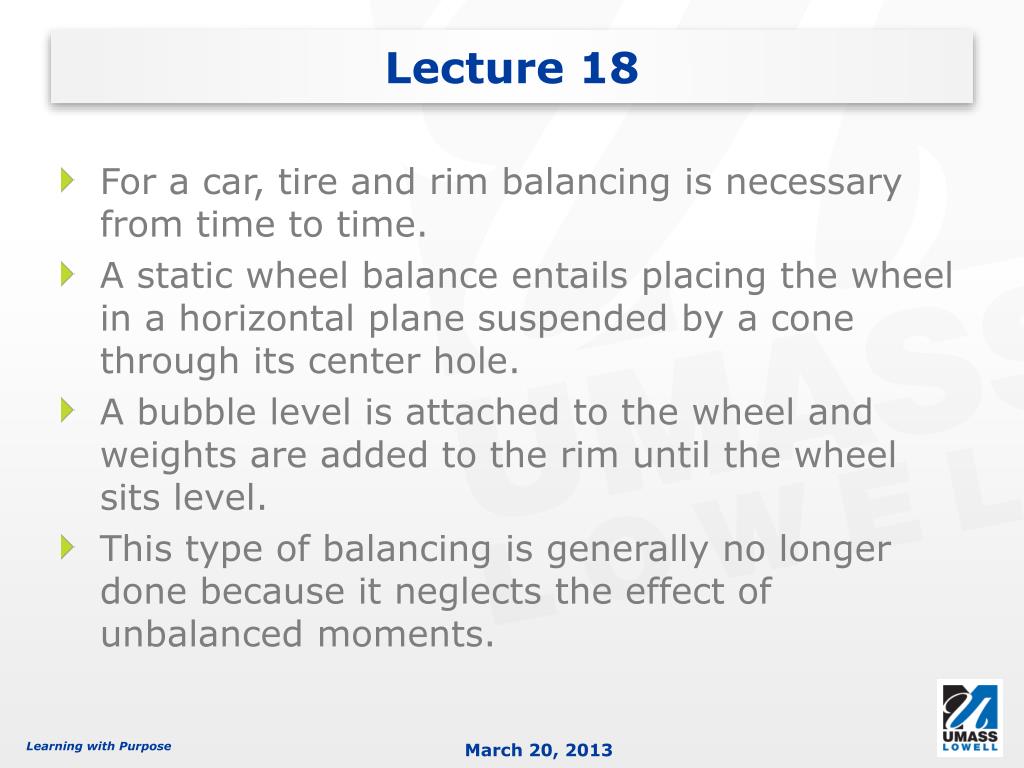 Lecture 18

For a car, tire and rim balancing is necessary from time to time.

A static wheel balance entails placing the wheel in a horizontal plane suspended by a cone through its center hole.

A bubble level is attached to the wheel and weights are added to the rim until the wheel sits level.

This type of balancing is generally no longer done because it neglects the effect of unbalanced moments.

UMASS LOWELL

Learning with Purpose

March 20, 2013

UMASS LOWELL